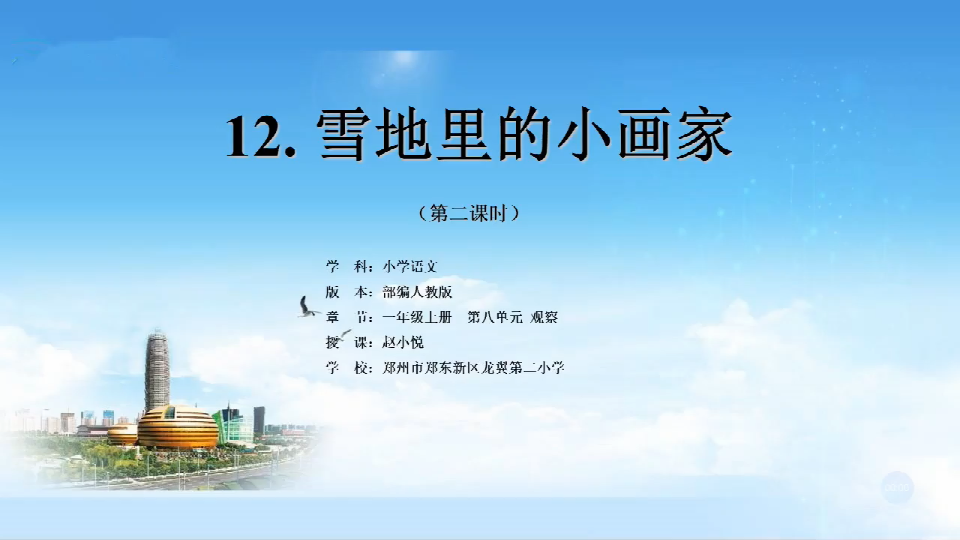 12. 雪地里的小画家

（第二课时）

学　科：小学语文
版　本：部编人教版
章　节：一年级上册　第八单元 观察
授　课：赵小悦
学　校：郑州市郑东新区龙翼第二小学